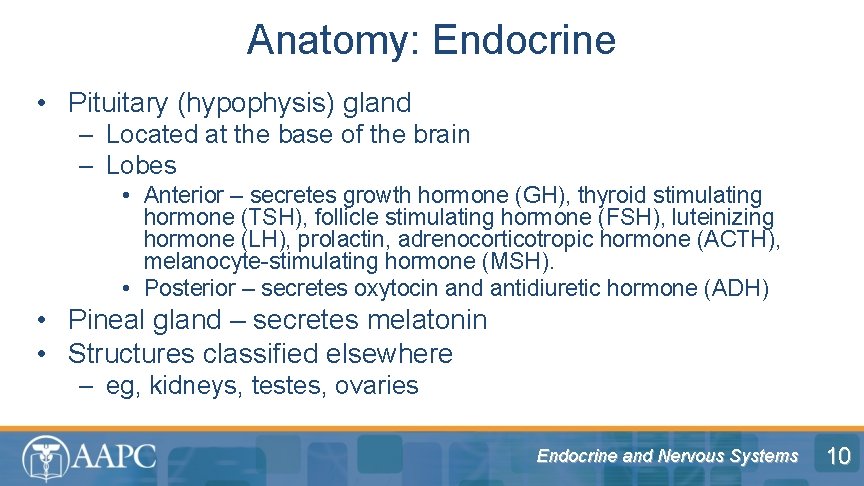 Anatomy: Endocrine

• Pituitary (hypophysis) gland
– Located at the base of the brain
– Lobes
• Anterior – secretes growth hormone (GH), thyroid stimulating hormone (TSH), follicle stimulating hormone (FSH), luteinizing hormone (LH), prolactin, adrenocorticotropic hormone (ACTH), melanocyte-stimulating hormone (MSH).
• Posterior – secretes oxytocin and antidiuretic hormone (ADH)
• Pineal gland – secretes melatonin
• Structures classified elsewhere
– eg, kidneys, testes, ovaries

AAPC

Endocrine and Nervous Systems

10